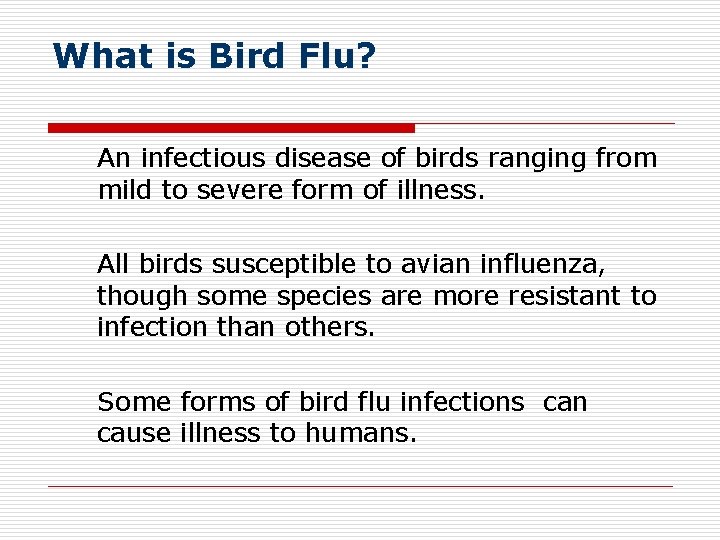 What is Bird Flu?

An infectious disease of birds ranging from mild to severe form of illness.

All birds susceptible to avian influenza, though some species are more resistant to infection than others.

Some forms of bird flu infections can cause illness to humans.